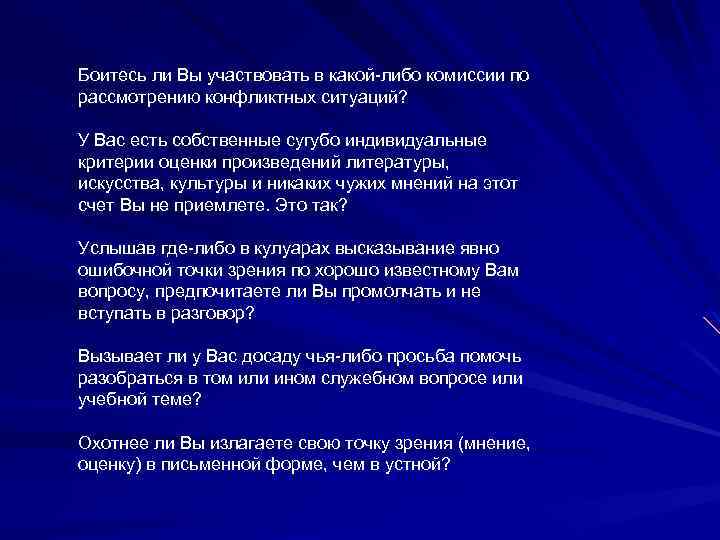 Боитесь ли Вы участвовать в какой-либо комиссии по рассмотрению конфликтных ситуаций?

У Вас есть собственные сугубо индивидуальные критерии оценки произведений литературы, искусства, культуры и никаких чужих мнений на этот счет Вы не приемлете. Это так?

Услышав где-либо в кулуарах высказывание явно ошибочной точки зрения по хорошо известному Вам вопросу, предпочитаете ли Вы промолчать и не вступать в разговор?

Вызывает ли у Вас досаду чья-либо просьба помочь разобраться в том или ином служебном вопросе или учебной теме?

Охотнее ли Вы излагаете свою точку зрения (мнение, оценку) в письменной форме, чем в устной?